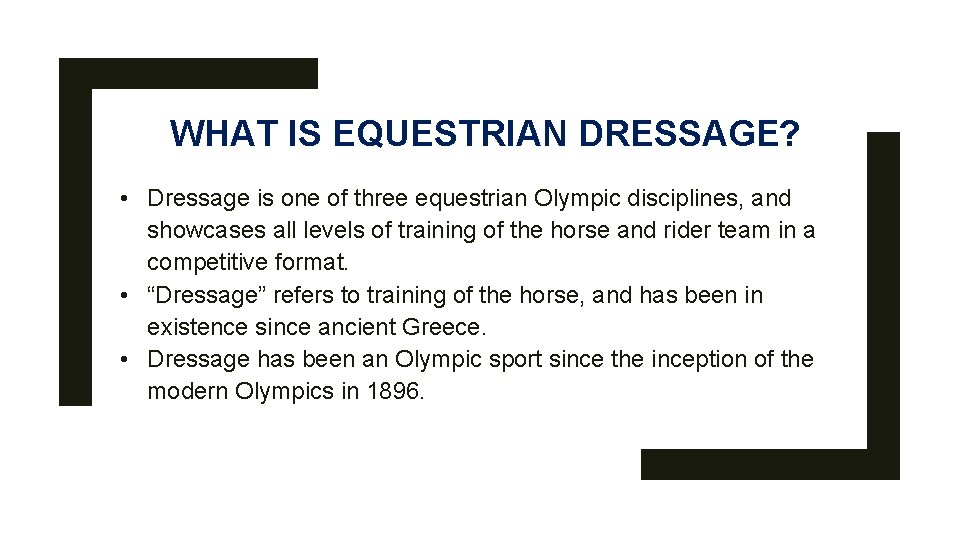 WHAT IS EQUESTRIAN DRESSAGE?

• Dressage is one of three equestrian Olympic disciplines, and showcases all levels of training of the horse and rider team in a competitive format.
• “Dressage” refers to training of the horse, and has been in existence since ancient Greece.
• Dressage has been an Olympic sport since the inception of the modern Olympics in 1896.